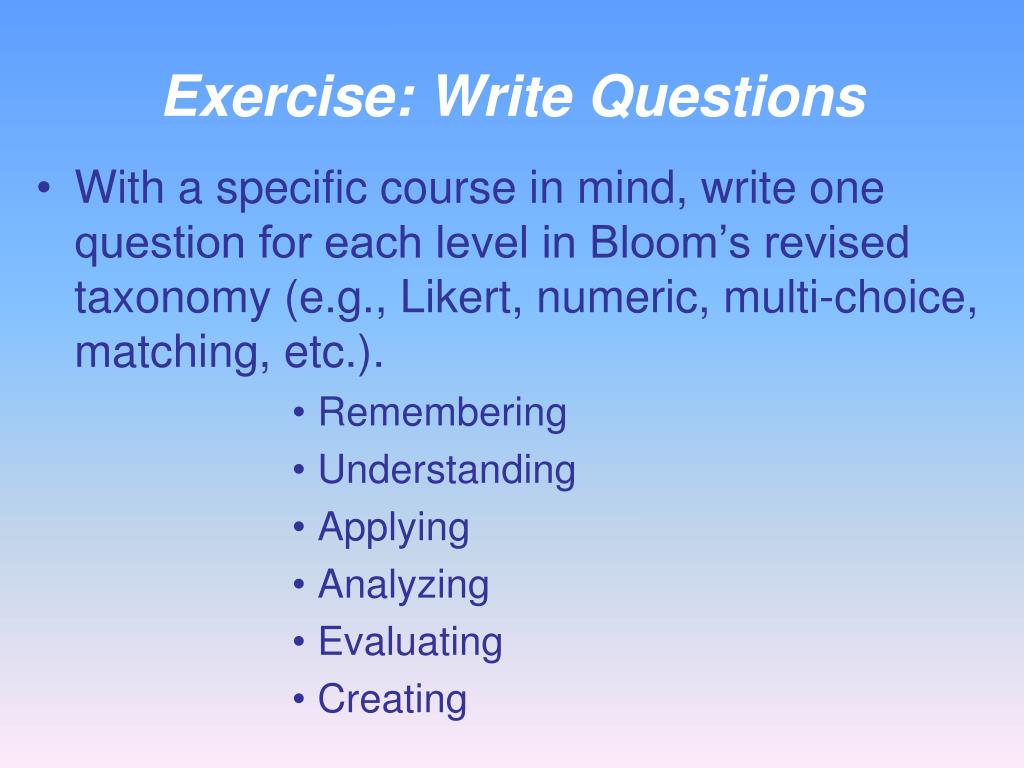 Exercise: Write Questions

• With a specific course in mind, write one question for each level in Bloom’s revised taxonomy (e.g., Likert, numeric, multi-choice, matching, etc.).

• Remembering
• Understanding
• Applying
• Analyzing
• Evaluating
• Creating